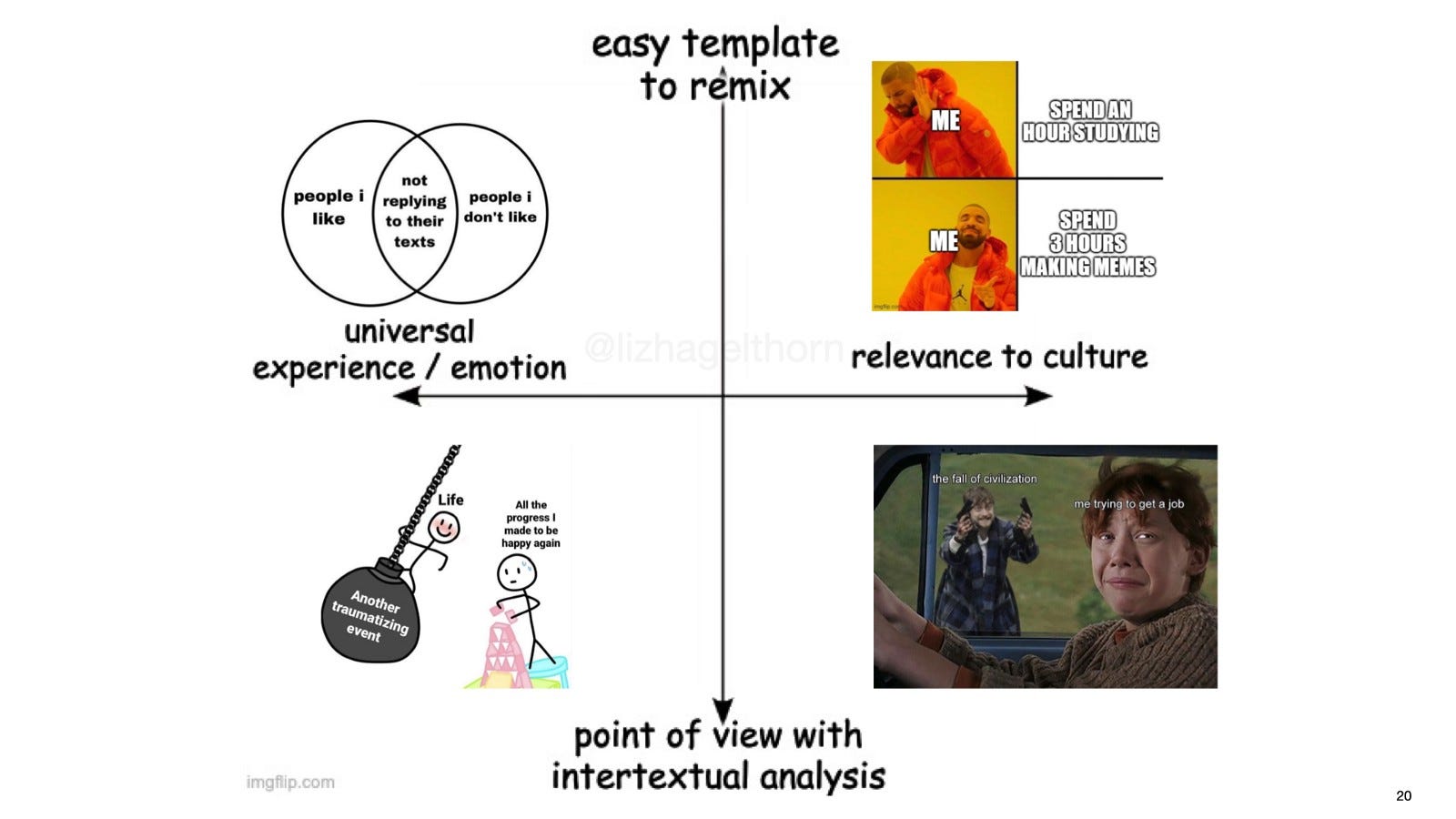 easy template to remix

people i like

not replying to their texts

people i don't like

ME

SPEND AN HOUR STUDYING

ME

SPEND 3 HOURS MAKING MEMES

imgflip.com

universal experience / emotion

@lizhagelthorn

relevance to culture

Life

Another traumatizing event

All the progress I made to be happy again

the fall of civilization

me trying to get a job

point of view with intertextual analysis

imgflip.com

20